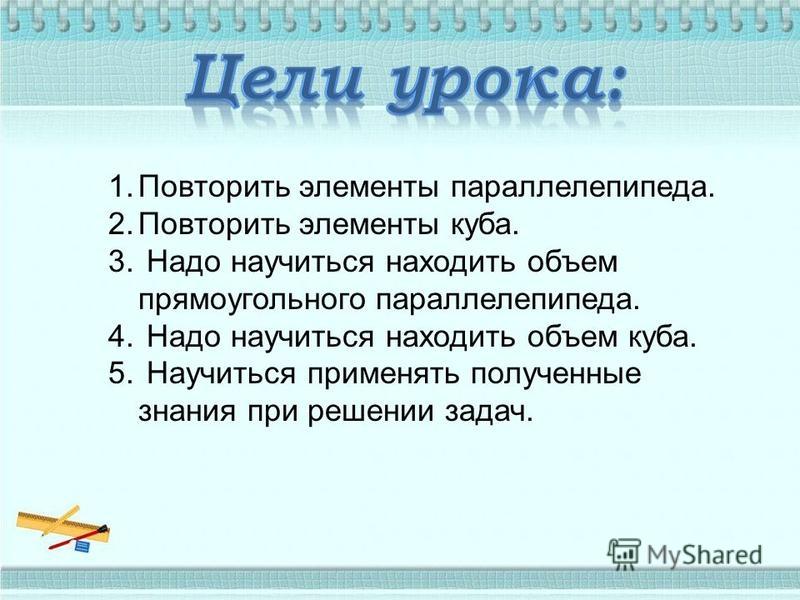 Цели урока:

1. Повторить элементы параллелепипеда.
2. Повторить элементы куба.
3. Надо научиться находить объем прямоугольного параллелепипеда.
4. Надо научиться находить объем куба.
5. Научиться применять полученные знания при решении задач.

MyShared